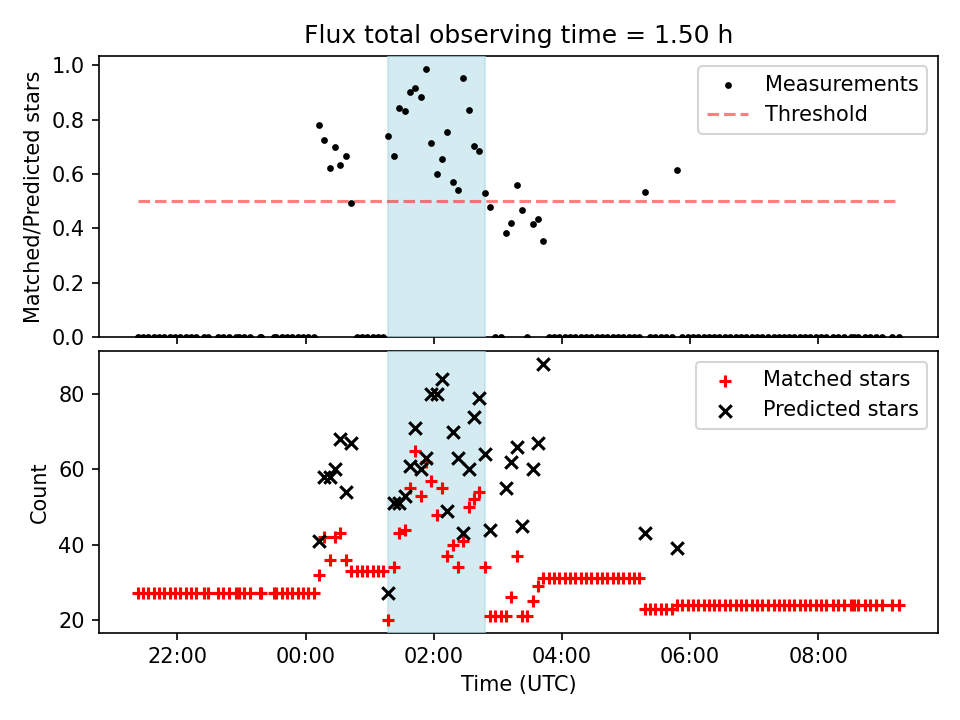 Flux total observing time = 1.50 h

Matched/Predicted stars

1.0
0.8
0.6
0.4
0.2
0.0

Measurements
Threshold

Count

80
60
40
20

Matched stars
Predicted stars

22:00
00:00
02:00
04:00
06:00
08:00

Time (UTC)